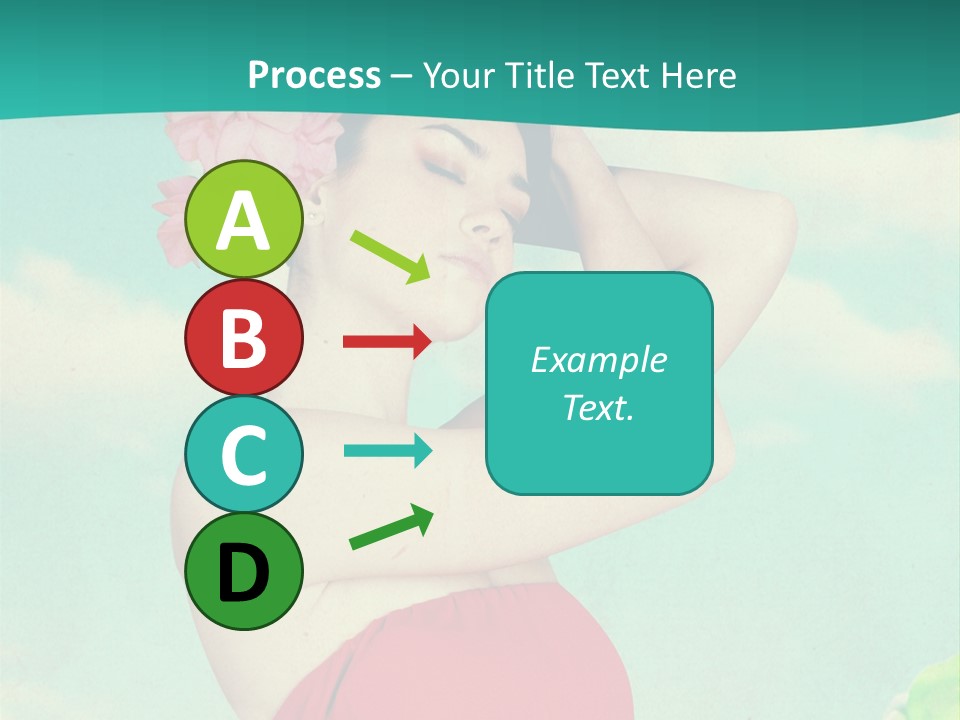 Process – Your Title Text Here

A

B

C

D

Example Text.